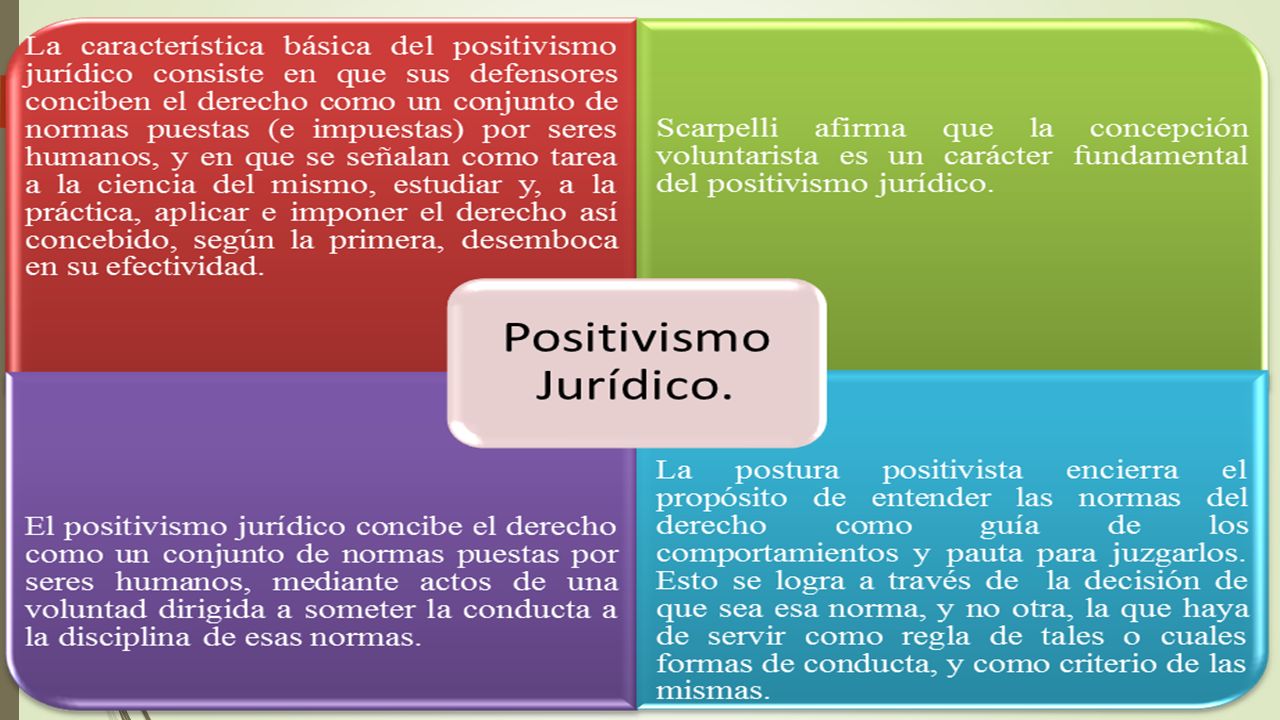 La característica básica del positivismo jurídico consiste en que sus defensores conciben el derecho como un conjunto de normas puestas (e impuestas) por seres humanos, y en que se señalan como tarea a la ciencia del mismo, estudiar y, a la práctica, aplicar e imponer el derecho así concebido, según la primera, desemboca en su efectividad.

Scarpelli afirma que la concepción voluntarista es un carácter fundamental del positivismo jurídico.

Positivismo Jurídico.

El positivismo jurídico concibe el derecho como un conjunto de normas puestas por seres humanos, mediante actos de una voluntad dirigida a someter la conducta a la disciplina de esas normas.

La postura positivista encierra el propósito de entender las normas del derecho como guía de los comportamientos y pauta para juzgarlos. Esto se logra a través de la decisión de que sea esa norma, y no otra, la que haya de servir como regla de tales o cuales formas de conducta, y como criterio de las mismas.